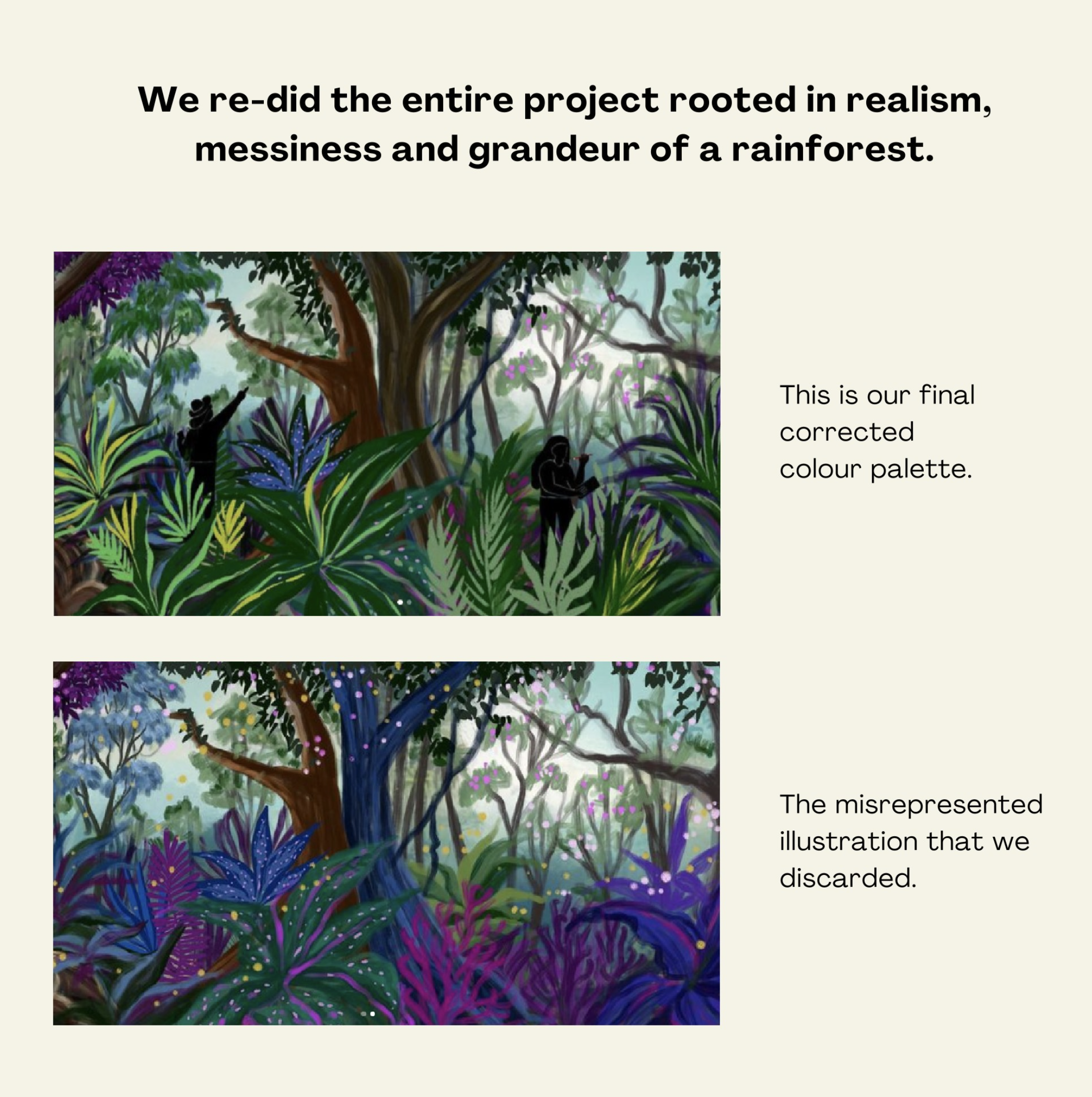 We re-did the entire project rooted in realism, messiness and grandeur of a rainforest.

This is our final corrected colour palette.

The misrepresented illustration that we discarded.